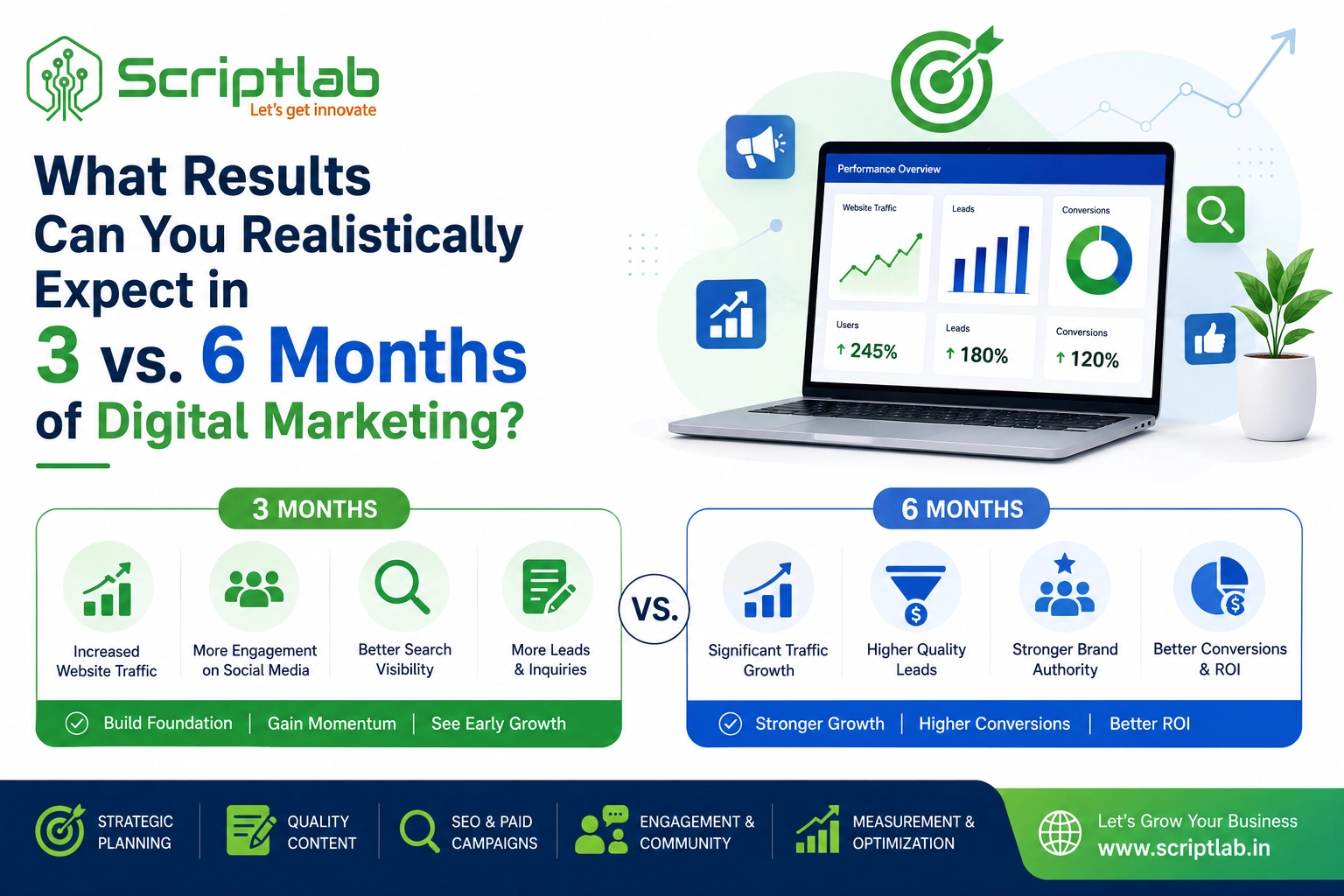 Scriptlab
Let's get innovate

What Results Can You Realistically Expect in 3 vs. 6 Months of Digital Marketing?

Performance Overview

Website Traffic

Leads

Conversions

Users
↑ 245%

Leads
↑ 180%

Conversions
↑ 120%

3 MONTHS

Increased Website Traffic

More Engagement on Social Media

Better Search Visibility

More Leads & Inquiries

Build Foundation | Gain Momentum | See Early Growth

VS.

6 MONTHS

Significant Traffic Growth

Higher Quality Leads

Stronger Brand Authority

Better Conversions & ROI

Stronger Growth | Higher Conversions | Better ROI

STRATEGIC PLANNING

QUALITY CONTENT

SEO & PAID CAMPAIGNS

ENGAGEMENT & COMMUNITY

MEASUREMENT & OPTIMIZATION

Let's Grow Your Business
www.scriptlab.in